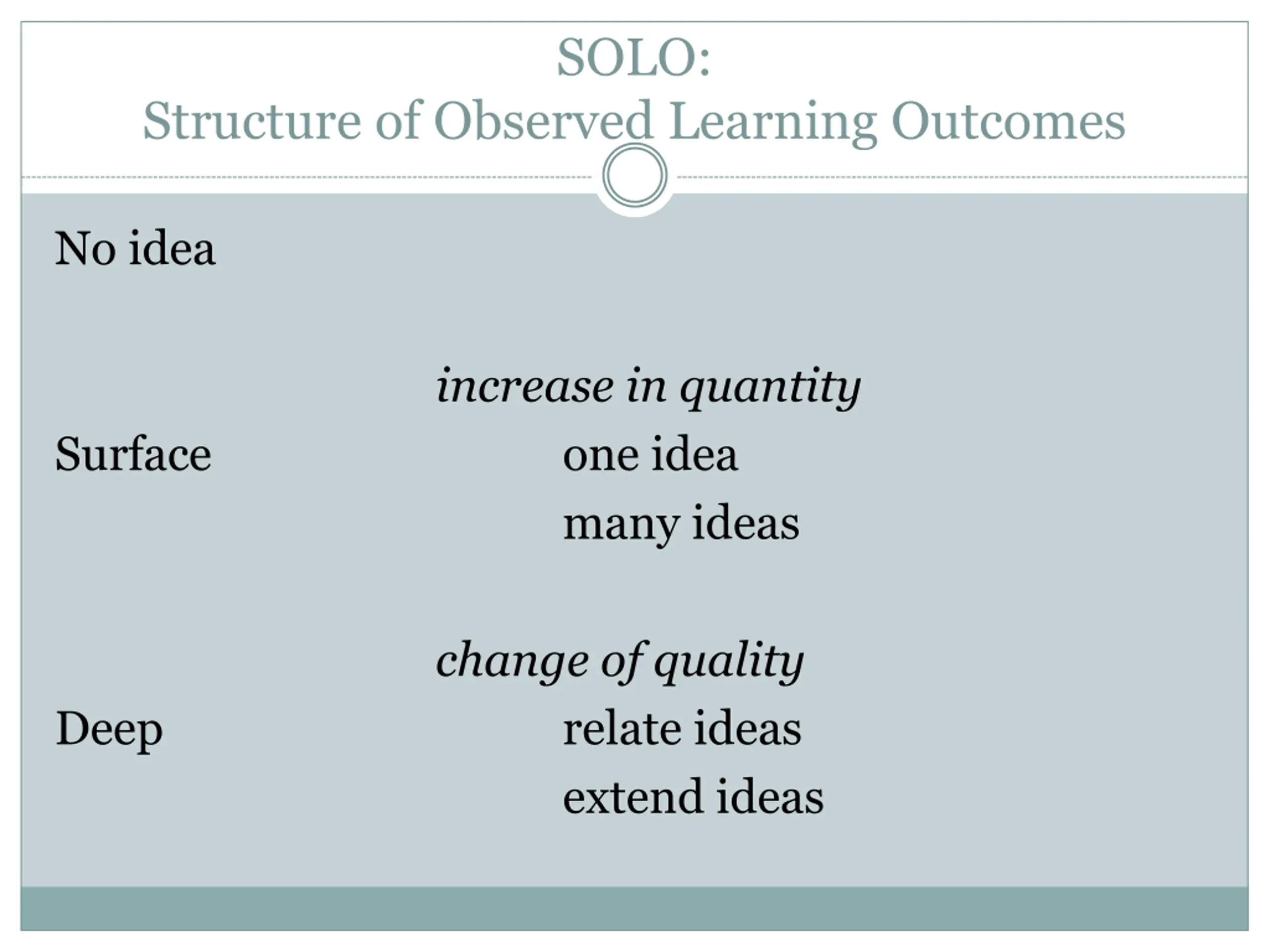 SOLO:
Structure of Observed Learning Outcomes

No idea

increase in quantity

Surface one idea

many ideas

change of quality

Deep relate ideas

extend ideas